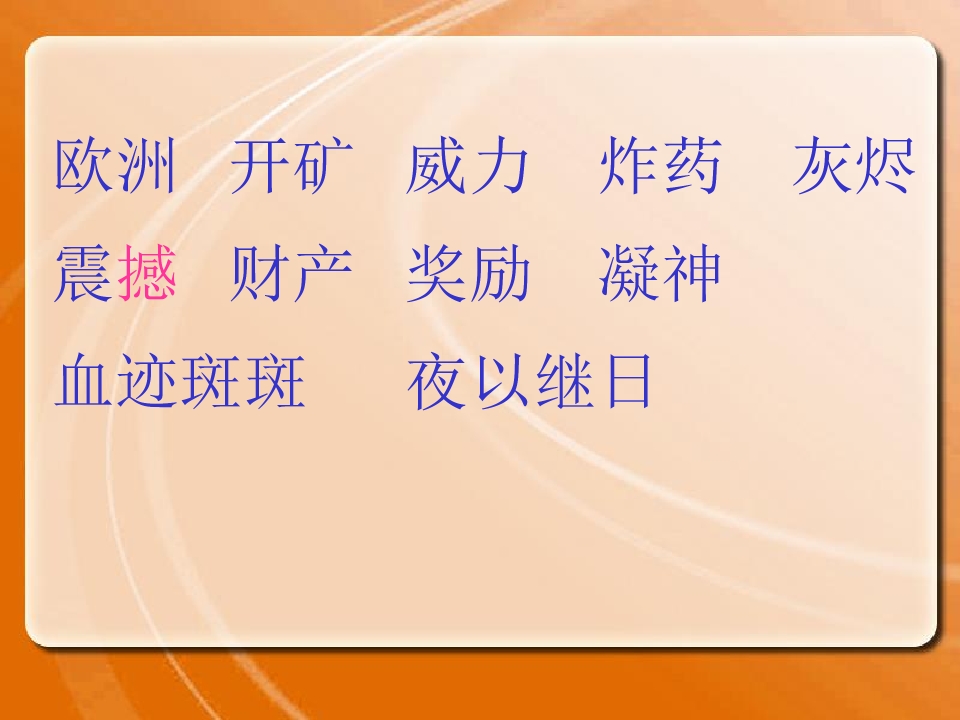 欧洲 开矿 威力 炸药 灰烬

震撼 财产 奖励 凝神

血迹斑斑 夜以继日